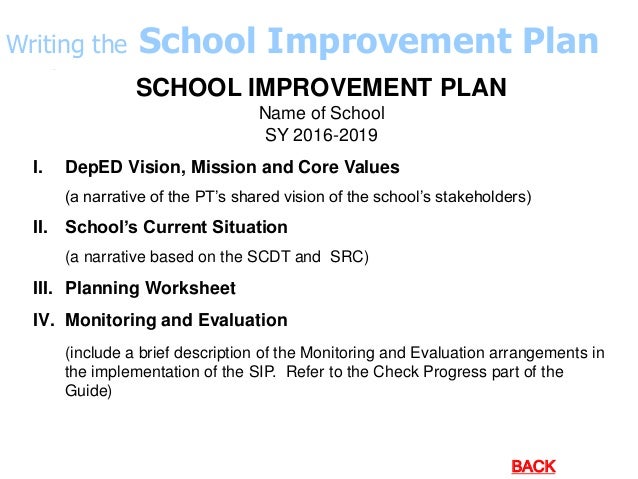 Writing the School Improvement Plan

SCHOOL IMPROVEMENT PLAN
Name of School
SY 2016-2019

I. DepED Vision, Mission and Core Values

(a narrative of the PT's shared vision of the school's stakeholders)

II. School's Current Situation

(a narrative based on the SCDT and SRC)

III. Planning Worksheet

IV. Monitoring and Evaluation

(include a brief description of the Monitoring and Evaluation arrangements in the implementation of the SIP. Refer to the Check Progress part of the Guide)

BACK